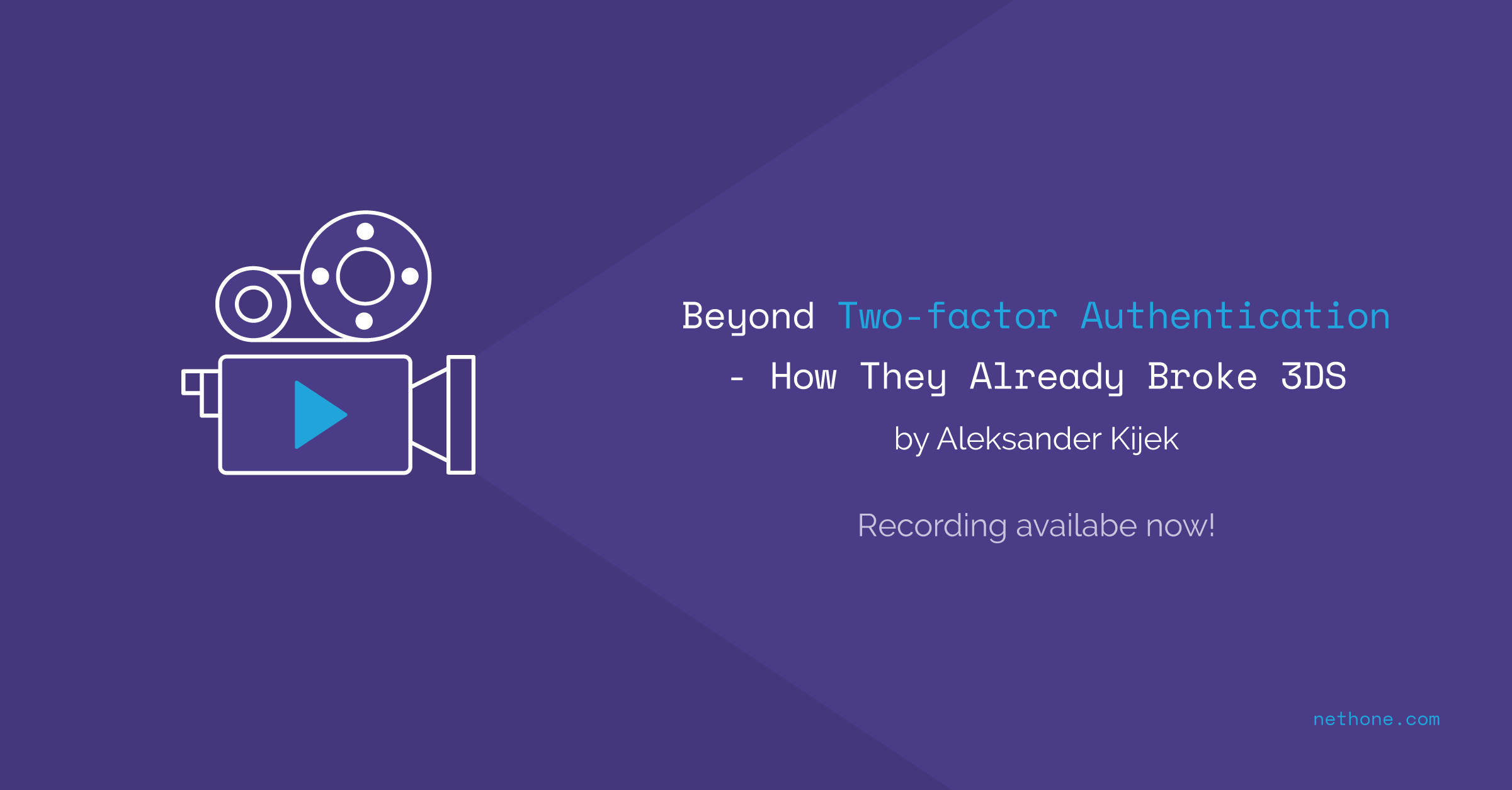 Beyond Two-factor Authentication - How They Already Broke 3DS

by Aleksander Kijek

Recording availabe now!

nethone.com